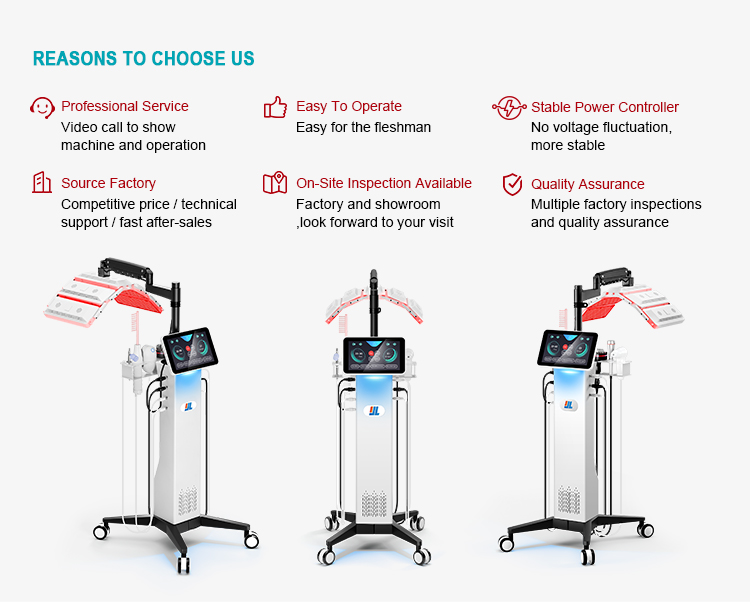 REASONS TO CHOOSE US

Professional Service
Video call to show machine and operation

Easy To Operate
Easy for the fleshman

Stable Power Controller
No voltage fluctuation, more stable

Source Factory
Competitive price / technical support / fast after-sales

On-Site Inspection Available
Factory and showroom ,look forward to your visit

Quality Assurance
Multiple factory inspections and quality assurance